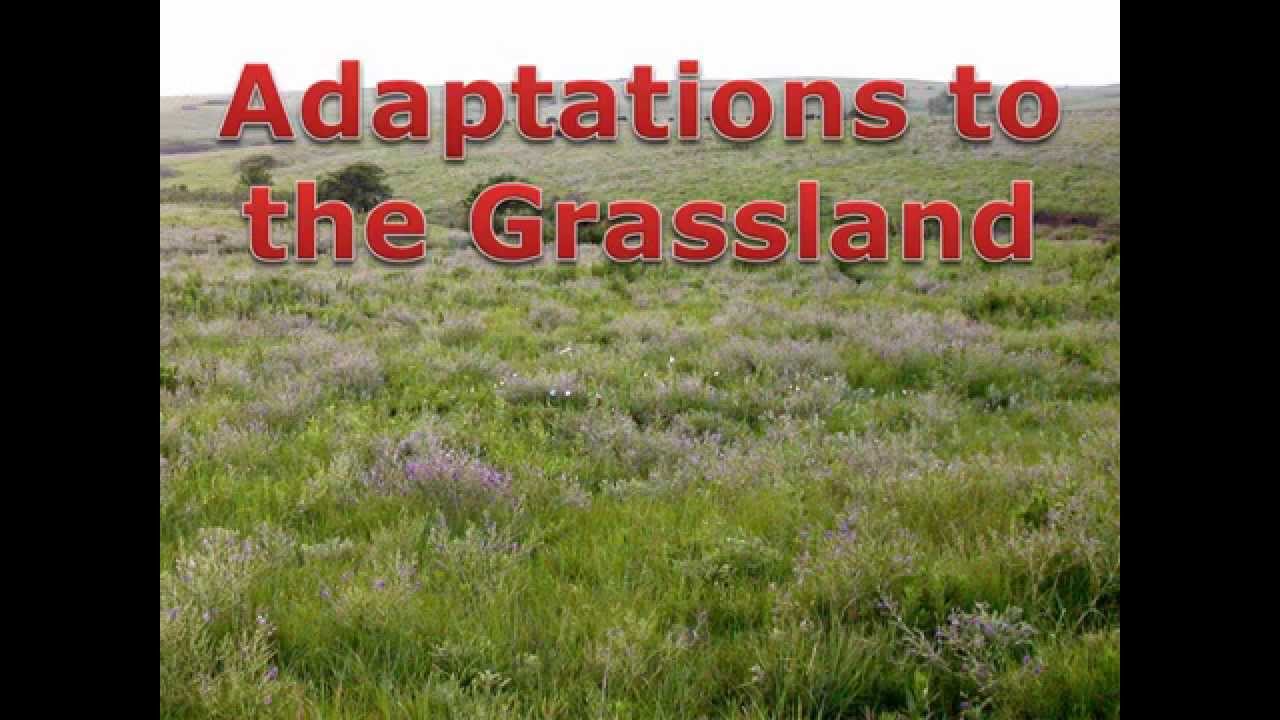 Adaptations to the Grassland